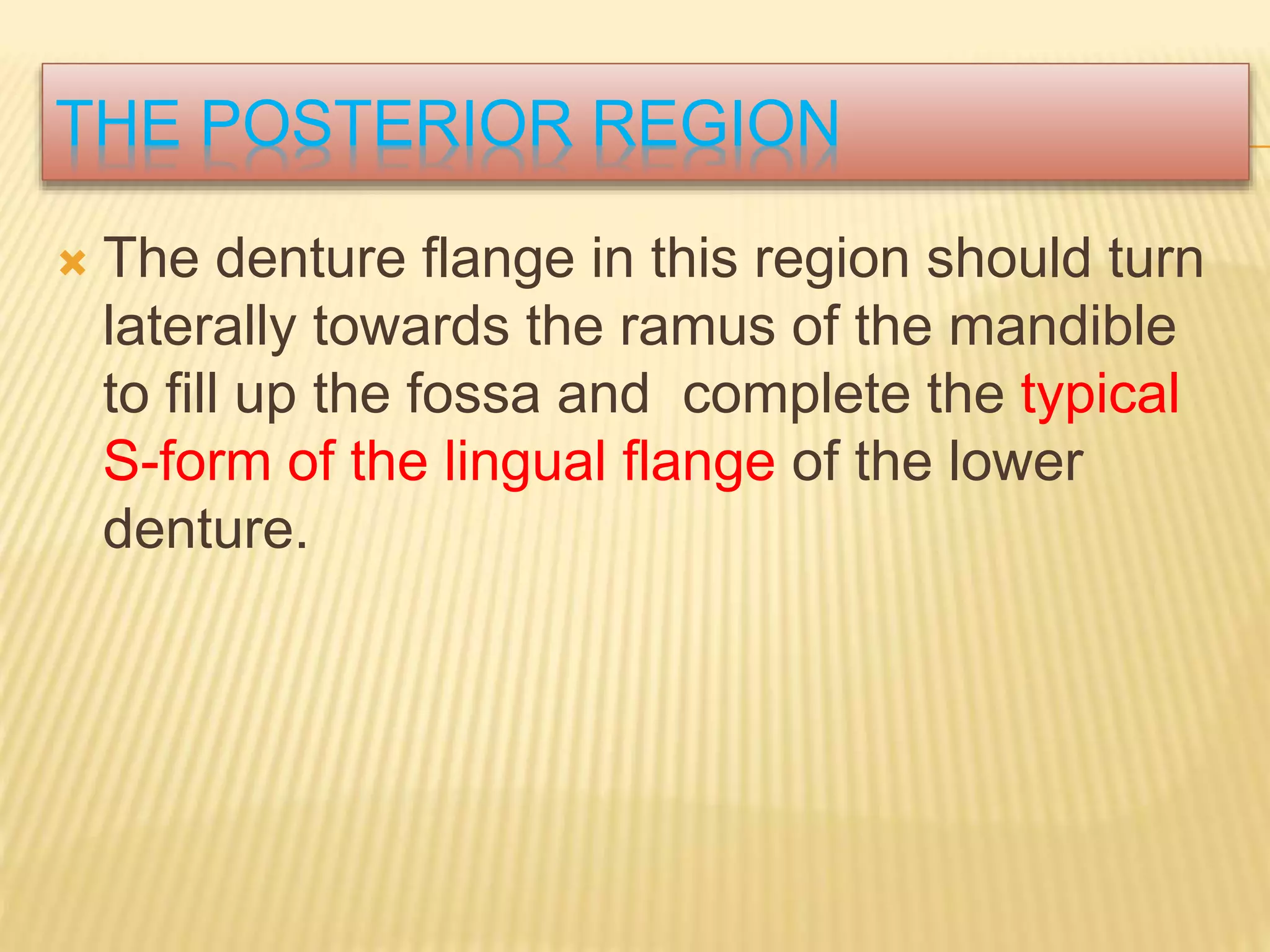 THE POSTERIOR REGION

The denture flange in this region should turn laterally towards the ramus of the mandible to fill up the fossa and complete the typical S-form of the lingual flange of the lower denture.